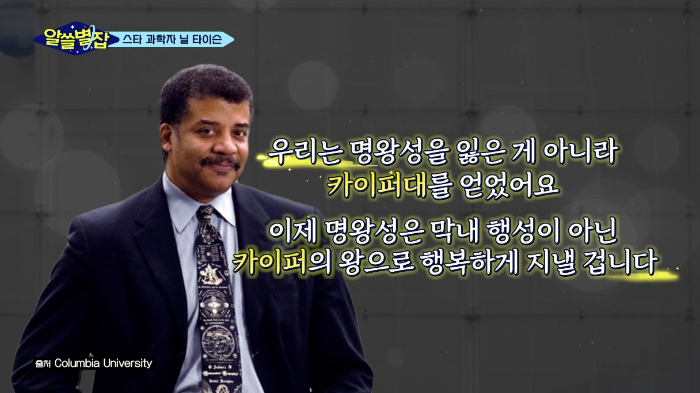 알쓸별잡 스타 과학자 닐 타이슨

우리는 명왕성을 잃은 게 아니라 카이퍼대를 얻었어요

이제 명왕성은 막내 행성이 아닌 카이퍼의 왕으로 행복하게 지낼 겁니다

출처 Columbia University